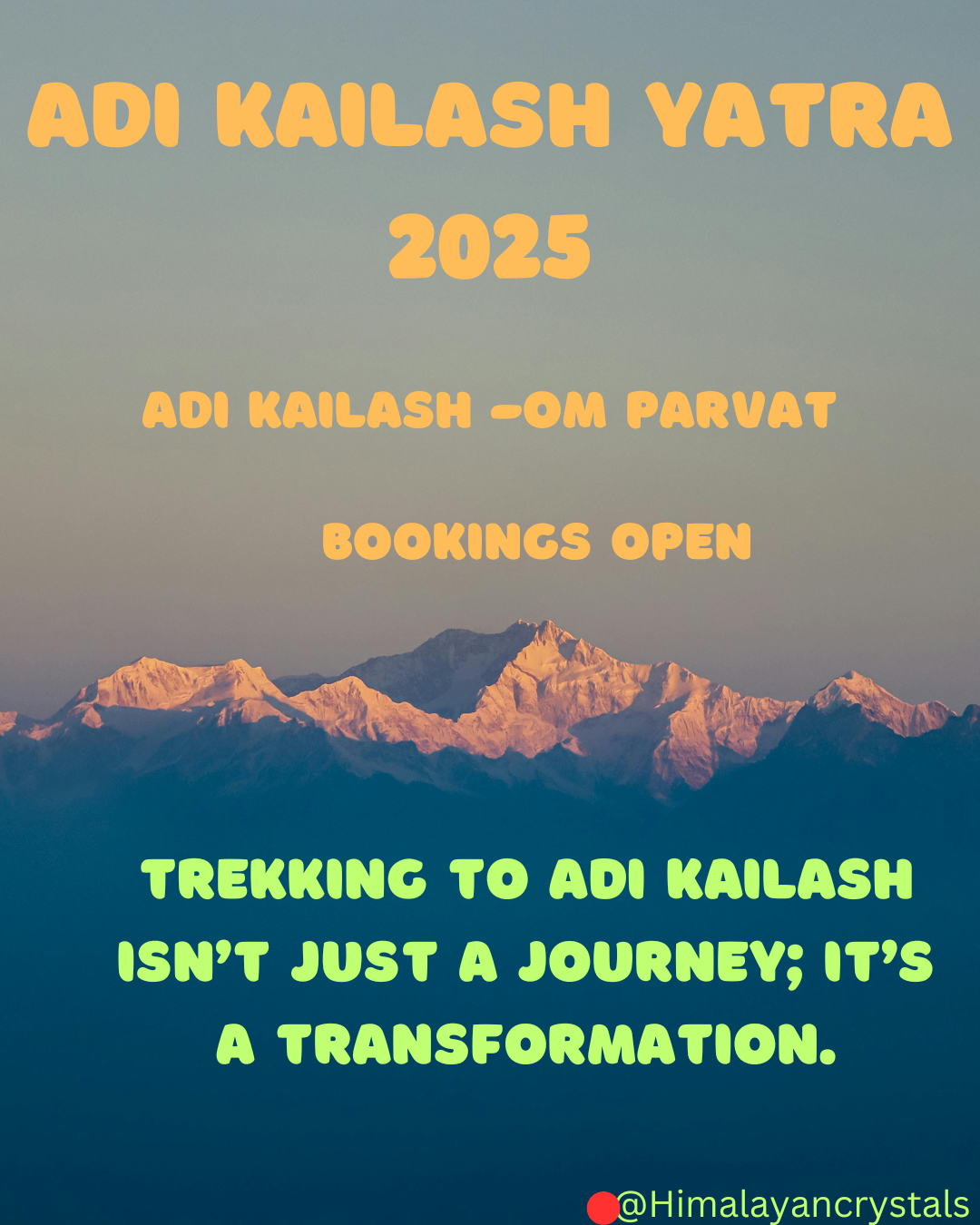 ADI KAILASH YATRA 2025

ADI KAILASH -OM PARVAT

BOOKINGS OPEN

TREKKING TO ADI KAILASH ISN'T JUST A JOURNEY; IT'S A TRANSFORMATION.

@Himalayancrystals